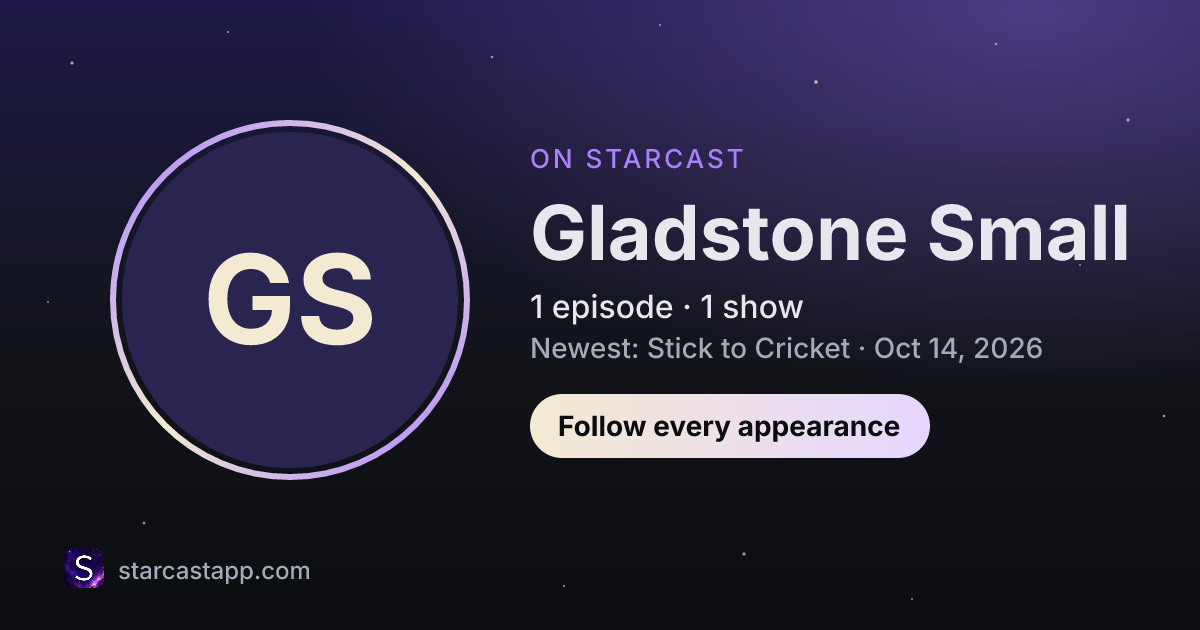 GS

ON STARCAST

Gladstone Small

1 episode · 1 show

Newest: Stick to Cricket · Oct 14, 2026

Follow every appearance

S

starcastapp.com